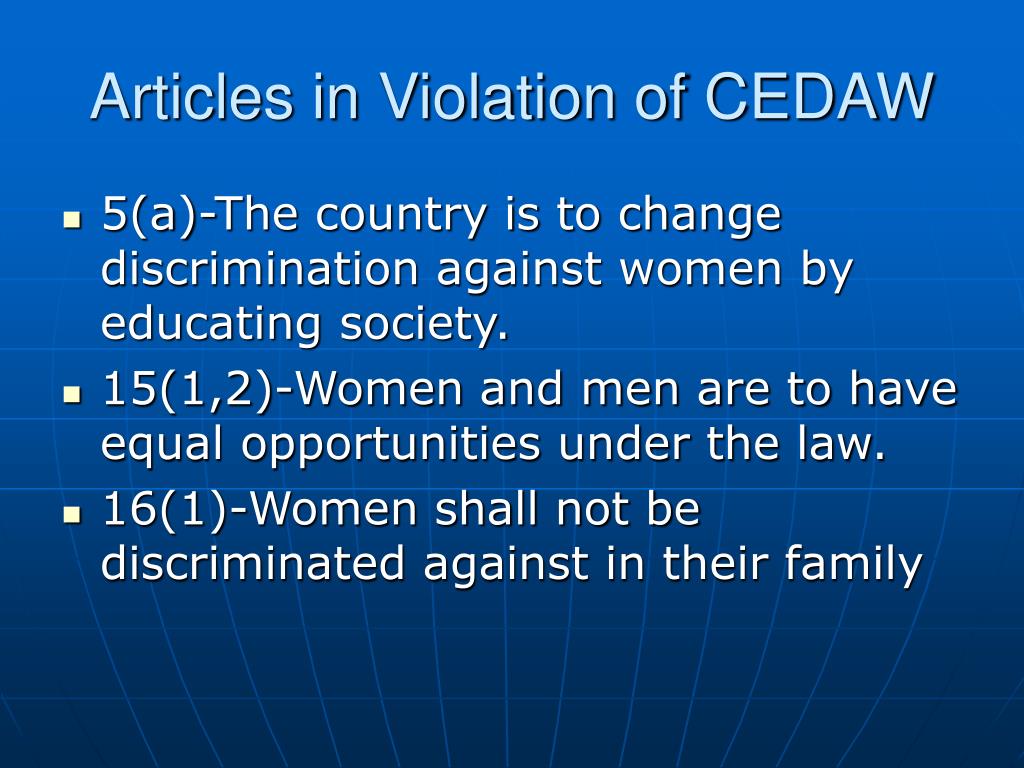 Articles in Violation of CEDAW

- 5(a)-The country is to change discrimination against women by educating society.
- 15(1,2)-Women and men are to have equal opportunities under the law.
- 16(1)-Women shall not be discriminated against in their family